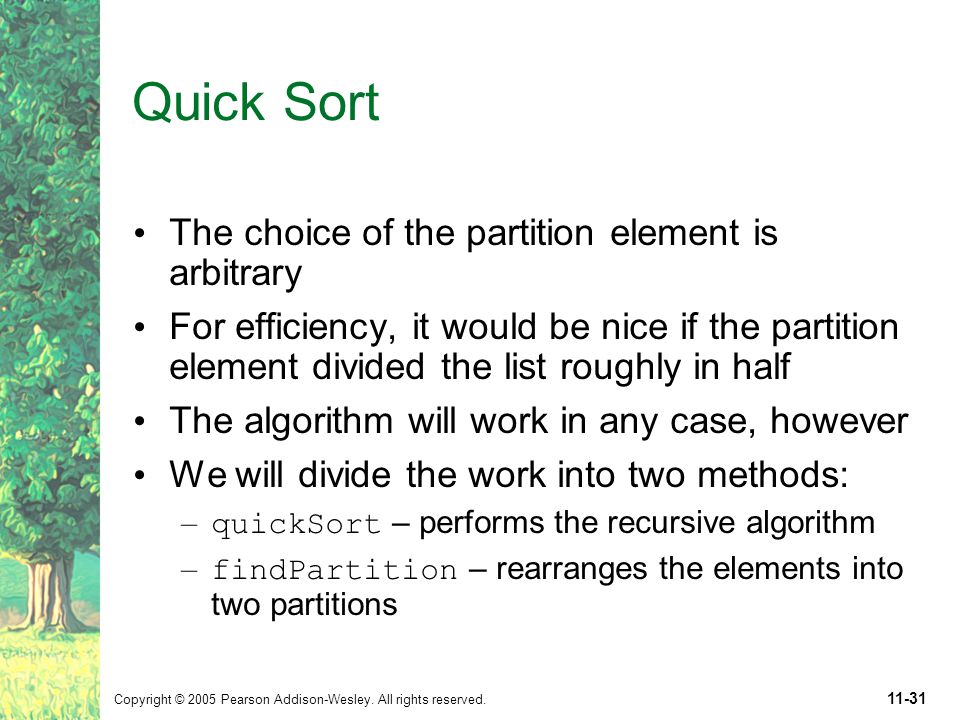 Quick Sort

• The choice of the partition element is arbitrary

• For efficiency, it would be nice if the partition element divided the list roughly in half

• The algorithm will work in any case, however

• We will divide the work into two methods:

– quickSort – performs the recursive algorithm

– findPartition – rearranges the elements into two partitions

Copyright © 2005 Pearson Addison-Wesley. All rights reserved.

11-31